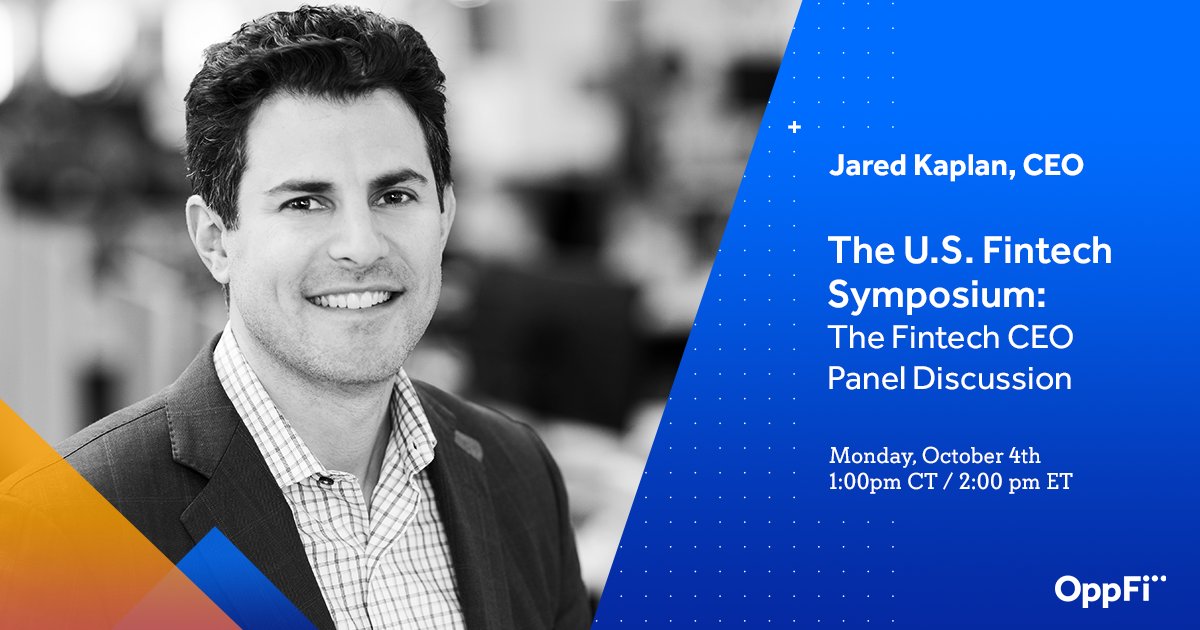 Jared Kaplan, CEO

The U.S. Fintech Symposium: The Fintech CEO Panel Discussion

Monday, October 4th
1:00pm CT / 2:00 pm ET

OppFi